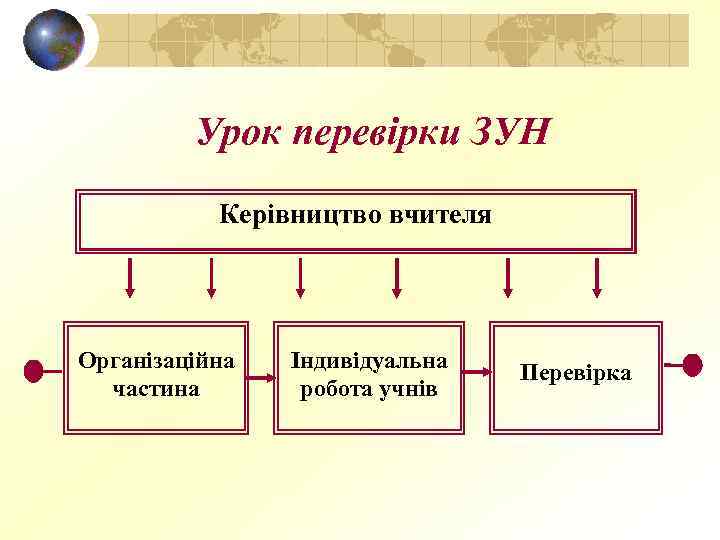 Урок перевірки ЗУН

Керівництво вчителя

Організаційна частина

Індивідуальна робота учнів

Перевірка